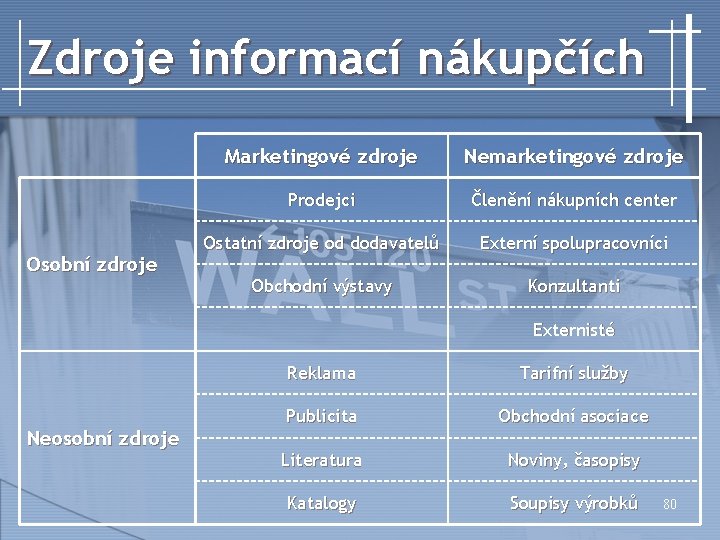 Zdroje informací nákupčích

| | Marketingové zdroje | Nemarketingové zdroje |
|---|---|---|
| Osobní zdroje | Prodejci | Členění nákupních center |
| | Ostatní zdroje od dodavatelů | Externí spolupracovníci |
| | Obchodní výstavy | Konzultanti |
| | | Externisté |
| Neosobní zdroje | Reklama | Tarifní služby |
| | Publicita | Obchodní asociace |
| | Literatura | Noviny, časopisy |
| | Katalogy | Soupisy výrobků |

80